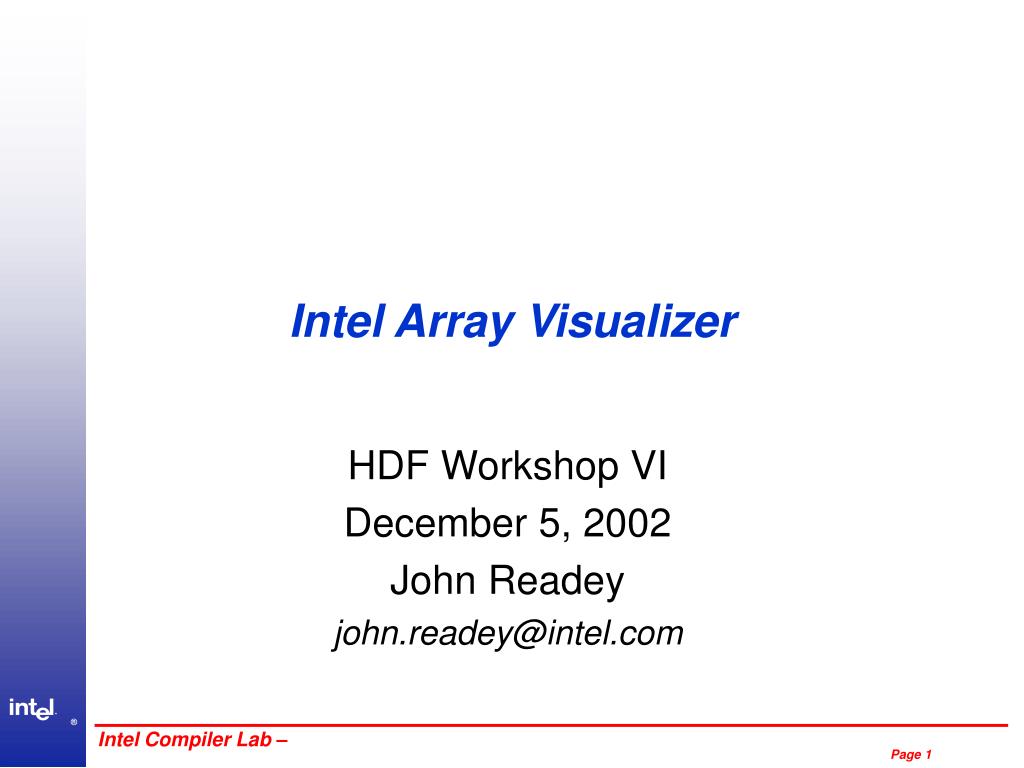 Intel Array Visualizer

HDF Workshop VI
December 5, 2002
John Readey
john.readey@intel.com

intel ®

Intel Compiler Lab –

Page 1